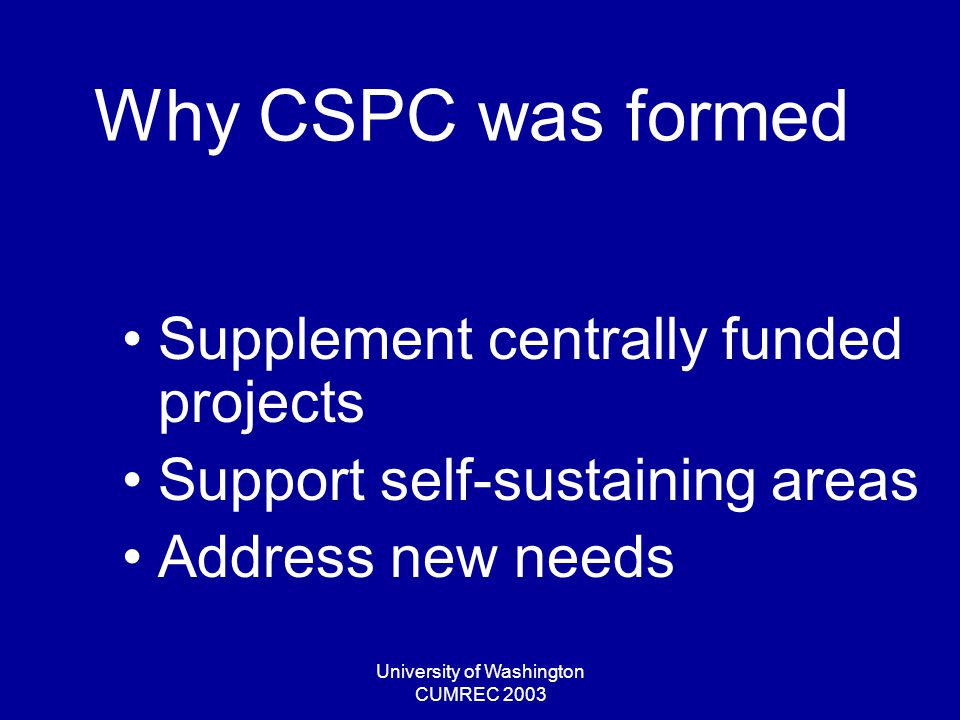 Why CSPC was formed

• Supplement centrally funded projects
• Support self-sustaining areas
• Address new needs

University of Washington
CUMREC 2003